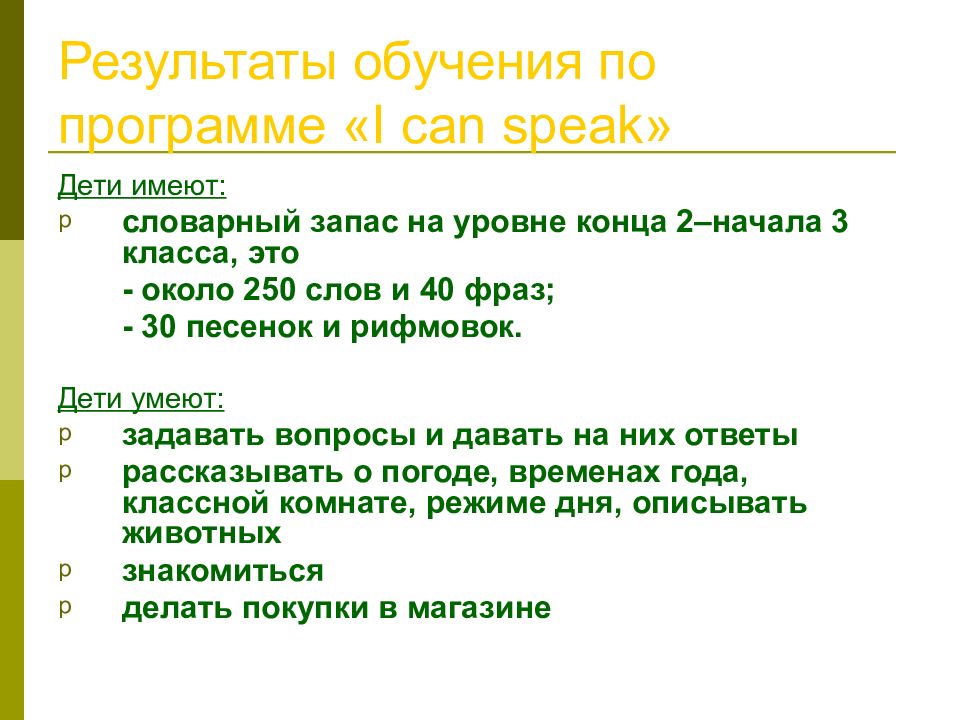 Результаты обучения по программе «I can speak»

Дети имеют:

p словарный запас на уровне конца 2–начала 3 класса, это

- около 250 слов и 40 фраз;

- 30 песенок и рифмовок.

Дети умеют:

p задавать вопросы и давать на них ответы

p рассказывать о погоде, временах года, классной комнате, режиме дня, описывать животных

p знакомиться

p делать покупки в магазине